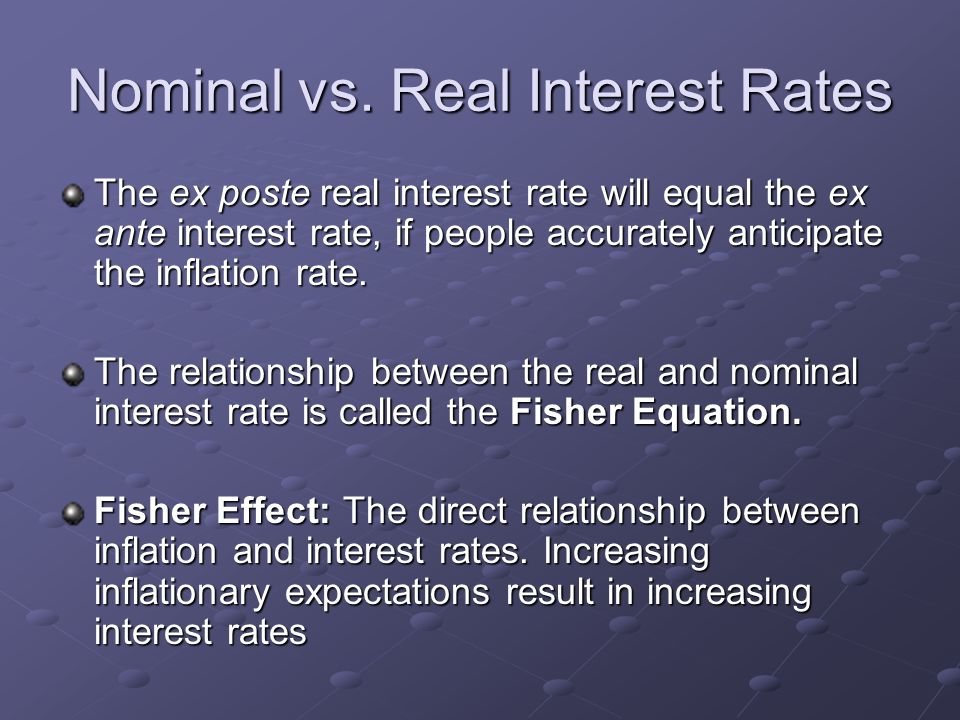 Nominal vs. Real Interest Rates

The ex poste real interest rate will equal the ex ante interest rate, if people accurately anticipate the inflation rate.

The relationship between the real and nominal interest rate is called the Fisher Equation.

Fisher Effect: The direct relationship between inflation and interest rates. Increasing inflationary expectations result in increasing interest rates